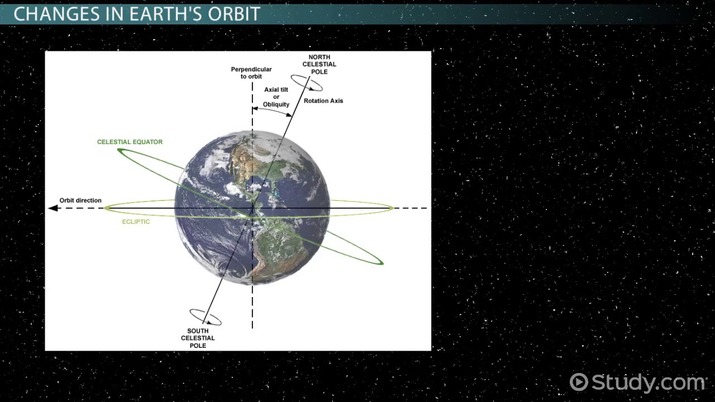 CHANGES IN EARTH'S ORBIT

Perpendicular to orbit

NORTH CELESTIAL POLE

Axial tilt or Obliquity

Rotation Axis

CELESTIAL EQUATOR

Orbit direction

ECLIPTIC

SOUTH CELESTIAL POLE

Study.com